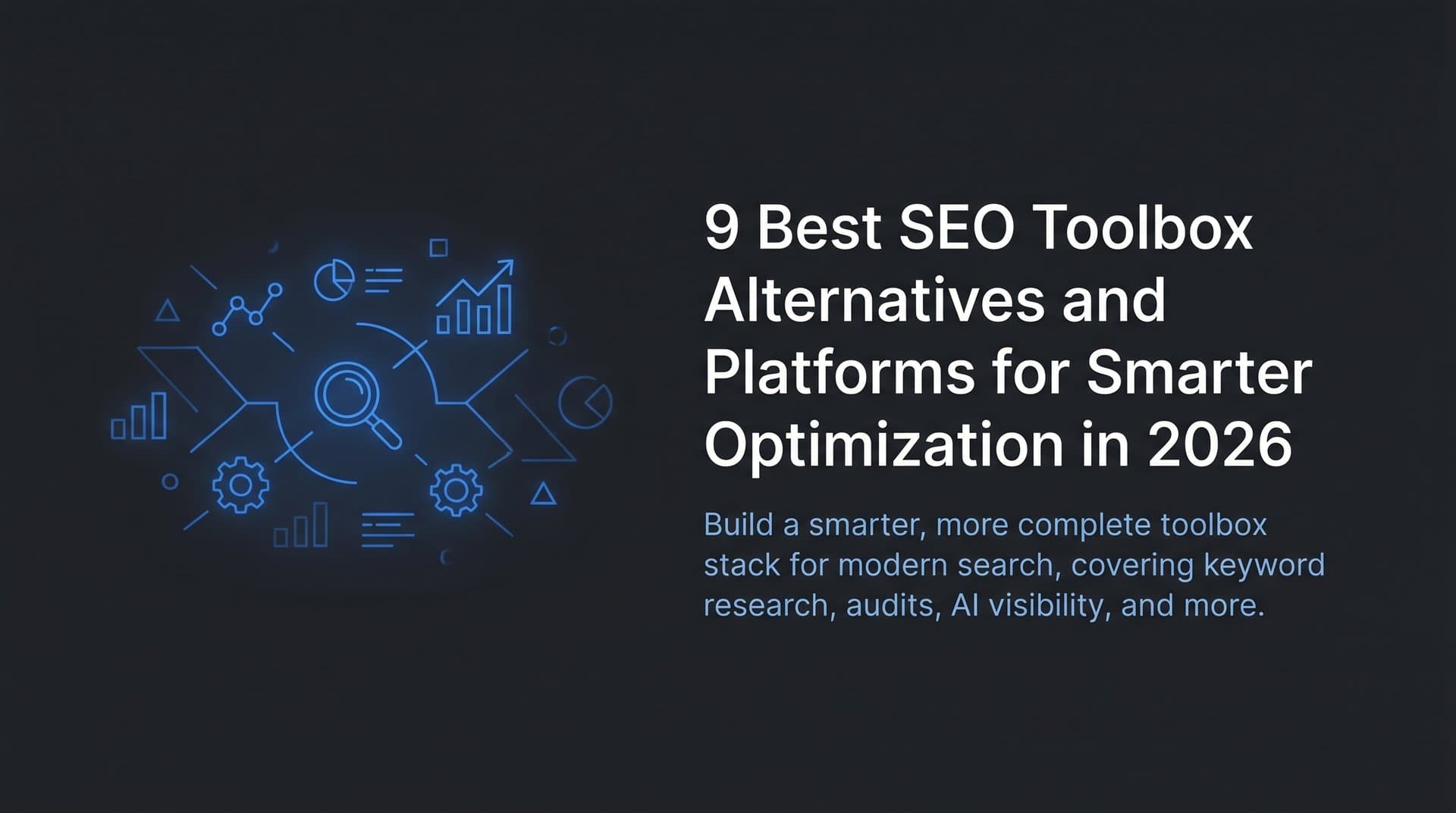 9 Best SEO Toolbox Alternatives and Platforms for Smarter Optimization in 2026

Build a smarter, more complete toolbox stack for modern search, covering keyword research, audits, AI visibility, and more.